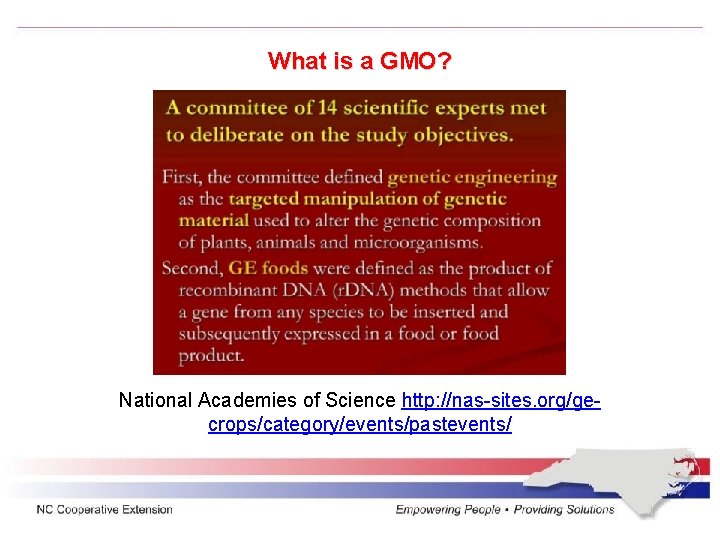 What is a GMO?

A committee of 14 scientific experts met to deliberate on the study objectives.

First, the committee defined genetic engineering as the targeted manipulation of genetic material used to alter the genetic composition of plants, animals and microorganisms.

Second, GE foods were defined as the product of recombinant DNA (rDNA) methods that allow a gene from any species to be inserted and subsequently expressed in a food or food product.

National Academies of Science http://nas-sites.org/ge-crops/category/events/pastevents/

NC Cooperative Extension

Empowering People • Providing Solutions